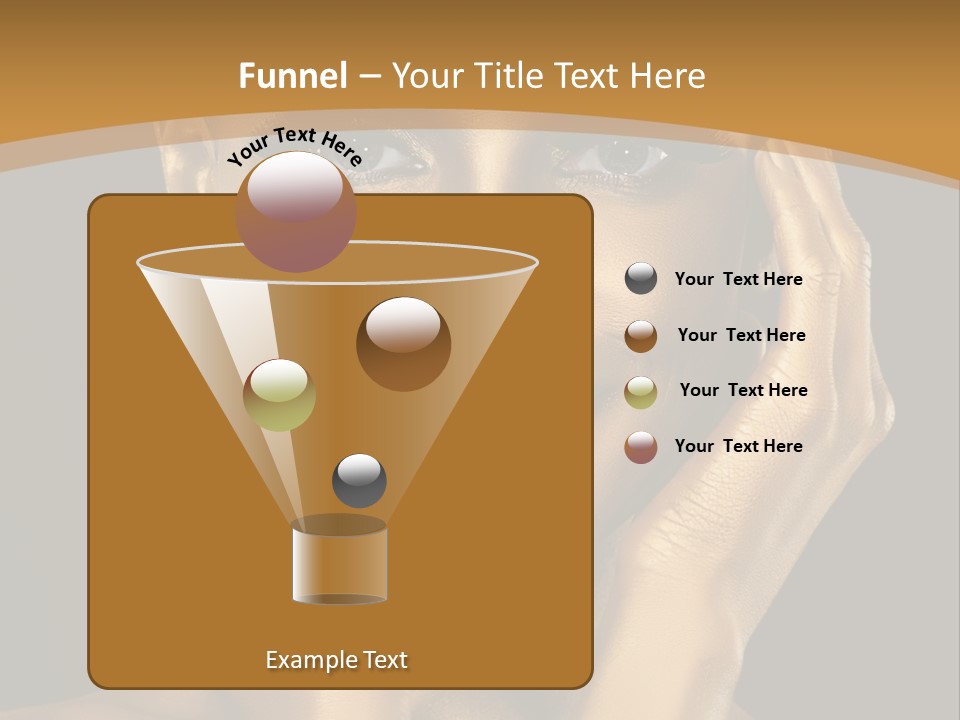 Funnel – Your Title Text Here

Your Text Here

Example Text

Your Text Here

Your Text Here

Your Text Here

Your Text Here